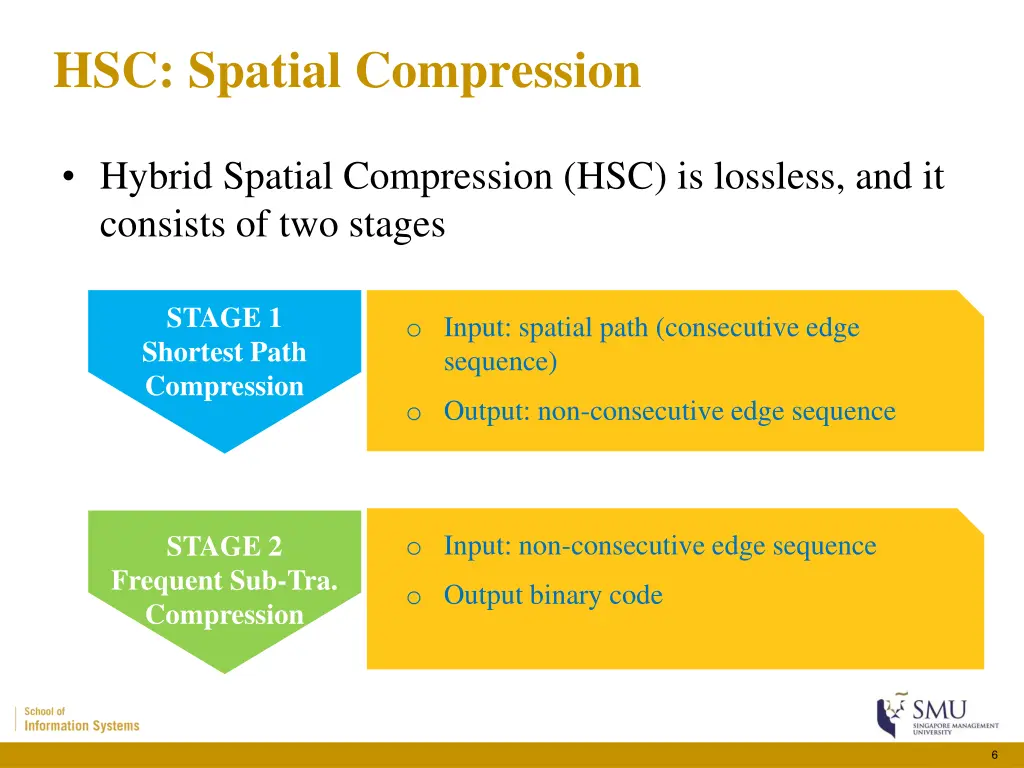 HSC: Spatial Compression

• Hybrid Spatial Compression (HSC) is lossless, and it consists of two stages

STAGE 1
Shortest Path
Compression

o Input: spatial path (consecutive edge sequence)
o Output: non-consecutive edge sequence

STAGE 2
Frequent Sub-Tra.
Compression

o Input: non-consecutive edge sequence
o Output binary code

School of
Information Systems

SMU
SINGAPORE MANAGEMENT UNIVERSITY

6